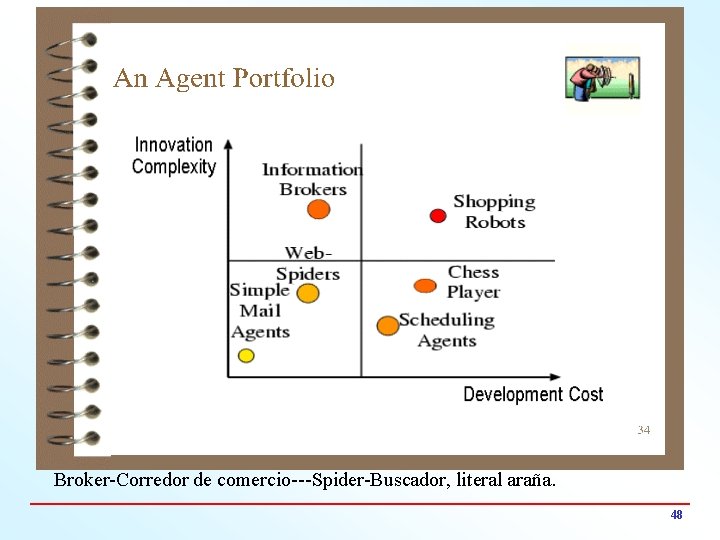 An Agent Portfolio

Innovation Complexity

Information Brokers

Shopping Robots

Web-Spiders

Simple Mail Agents

Chess Player

Scheduling Agents

Development Cost

34

Broker-Corredor de comercio---Spider-Buscador, literal araña.

48